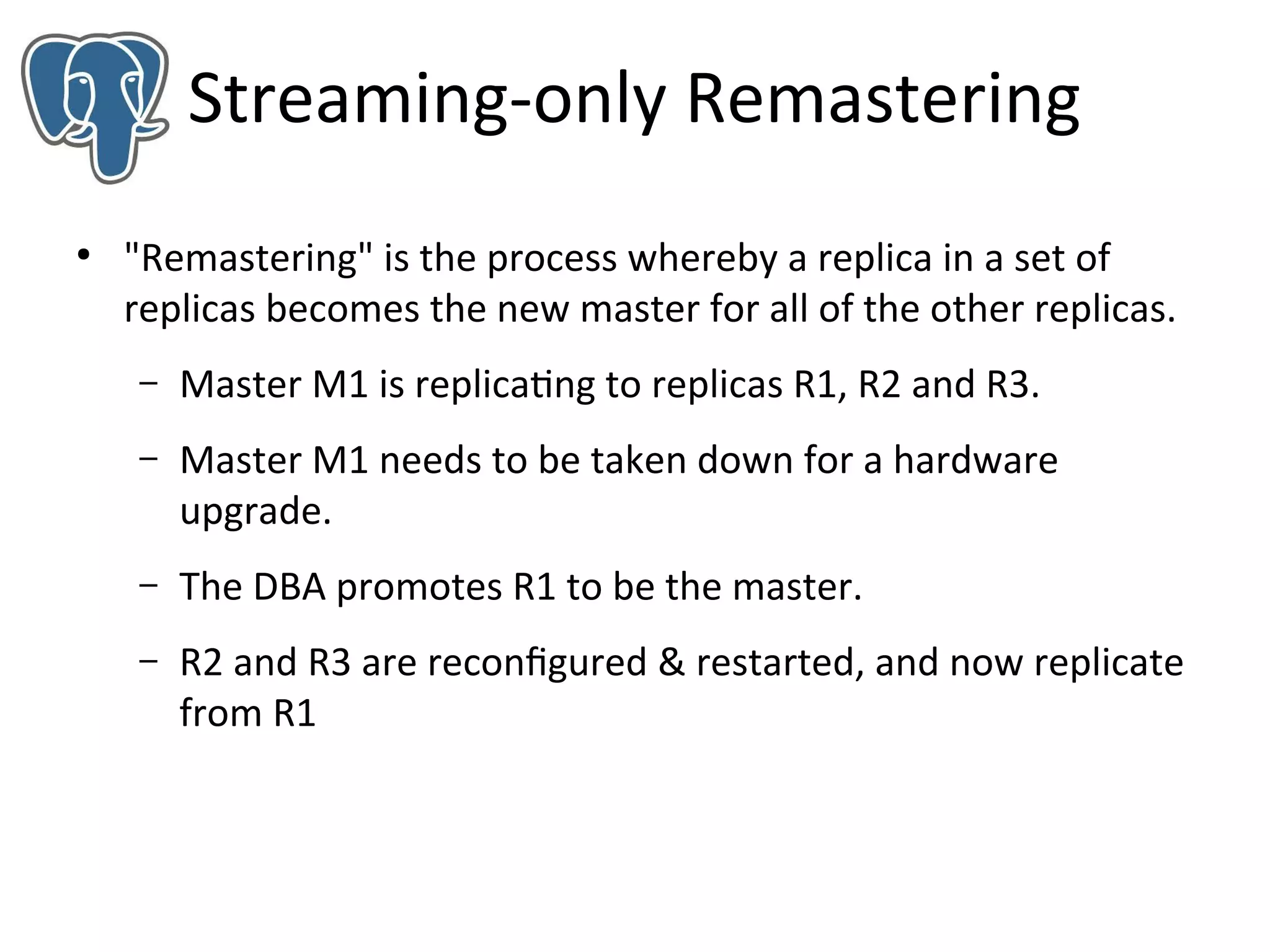 Streaming-only Remastering

• "Remastering" is the process whereby a replica in a set of replicas becomes the new master for all of the other replicas.

– Master M1 is replicating to replicas R1, R2 and R3.

– Master M1 needs to be taken down for a hardware upgrade.

– The DBA promotes R1 to be the master.

– R2 and R3 are reconfigured & restarted, and now replicate from R1